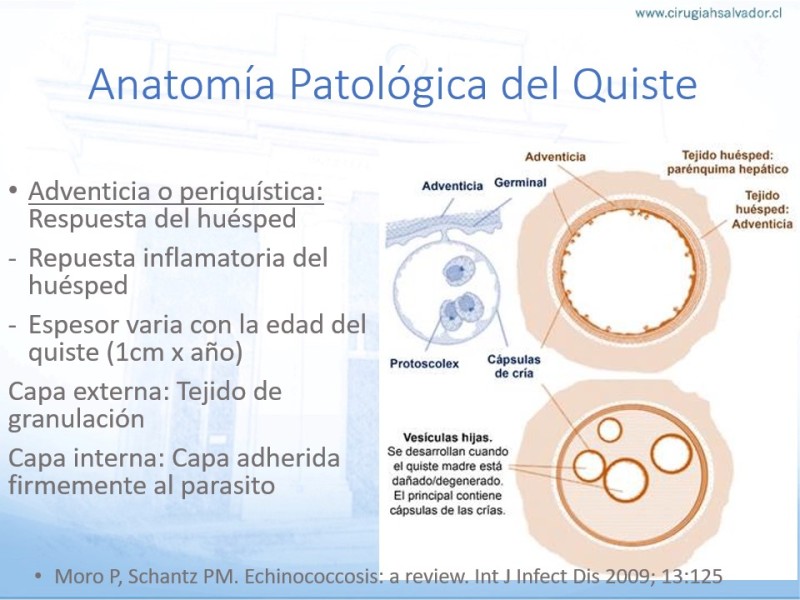 www.cirugiahsalvador.cl

Anatomía Patológica del Quiste

• Adventicia o periquística: Respuesta del huésped

- Repuesta inflamatoria del huésped

- Espesor varia con la edad del quiste (1cm x año)

Capa externa: Tejido de granulación

Capa interna: Capa adherida firmemente al parasito

Adventicia

Germinal

Protoscolex

Cápsulas de cría

Adventicia

Tejido huésped: parénquima hepático

Tejido huésped: Adventicia

Vesículas hijas.
Se desarrollan cuando el quiste madre está dañado/degenerado. El principal contiene cápsulas de las crías.

• Moro P, Schantz PM. Echinococcosis: a review. Int J Infect Dis 2009; 13:125